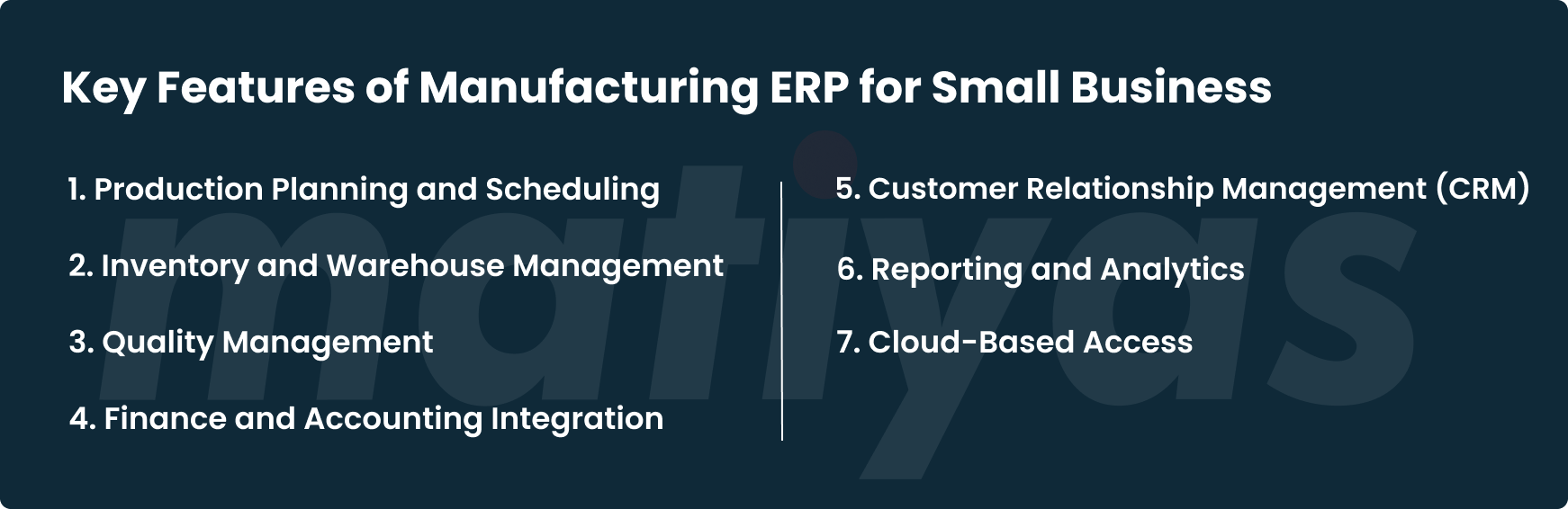 Key Features of Manufacturing ERP for Small Business

1. Production Planning and Scheduling

2. Inventory and Warehouse Management

3. Quality Management

4. Finance and Accounting Integration

5. Customer Relationship Management (CRM)

6. Reporting and Analytics

7. Cloud-Based Access

matiyas